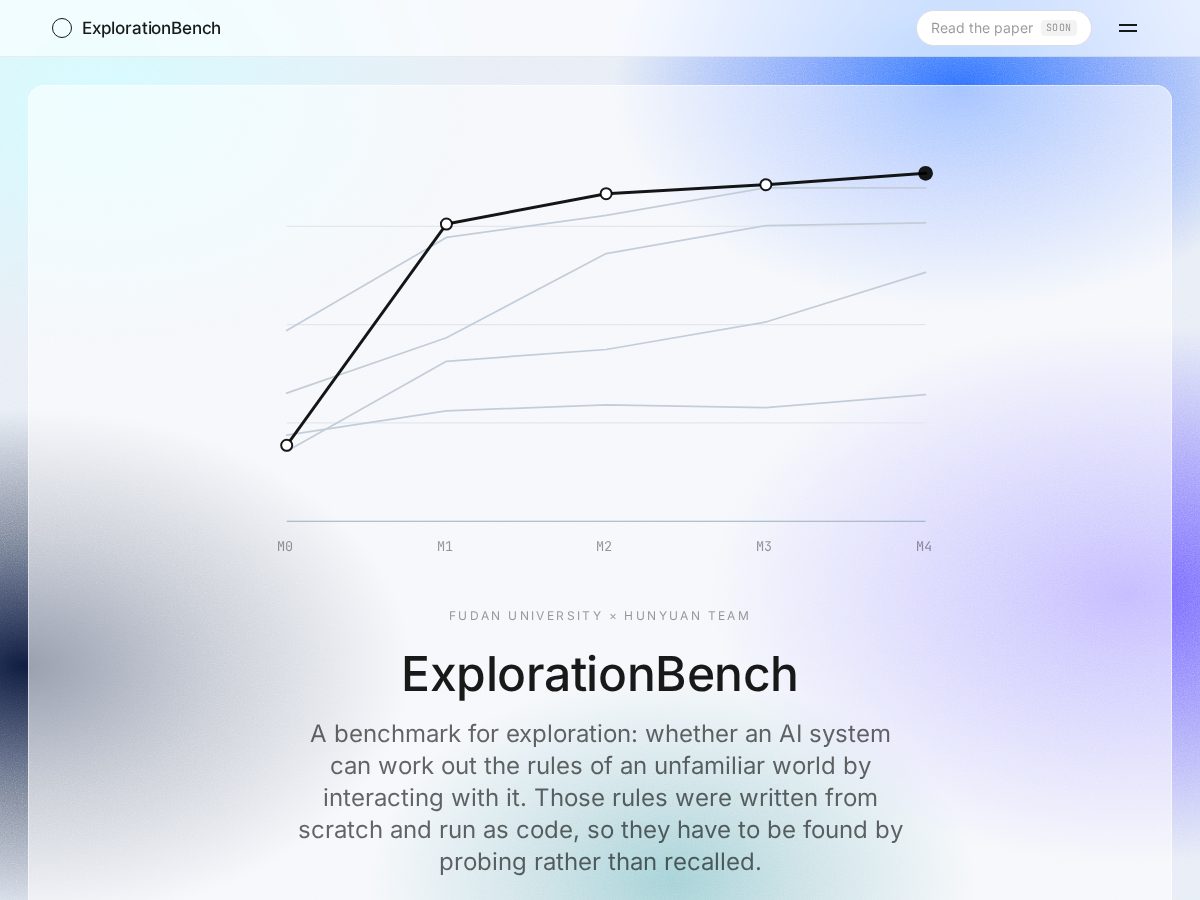 ExplorationBench

Read the paper SOON

M0 M1 M2 M3 M4

FUDAN UNIVERSITY × HUNYUAN TEAM

ExplorationBench

A benchmark for exploration: whether an AI system can work out the rules of an unfamiliar world by interacting with it. Those rules were written from scratch and run as code, so they have to be found by probing rather than recalled.